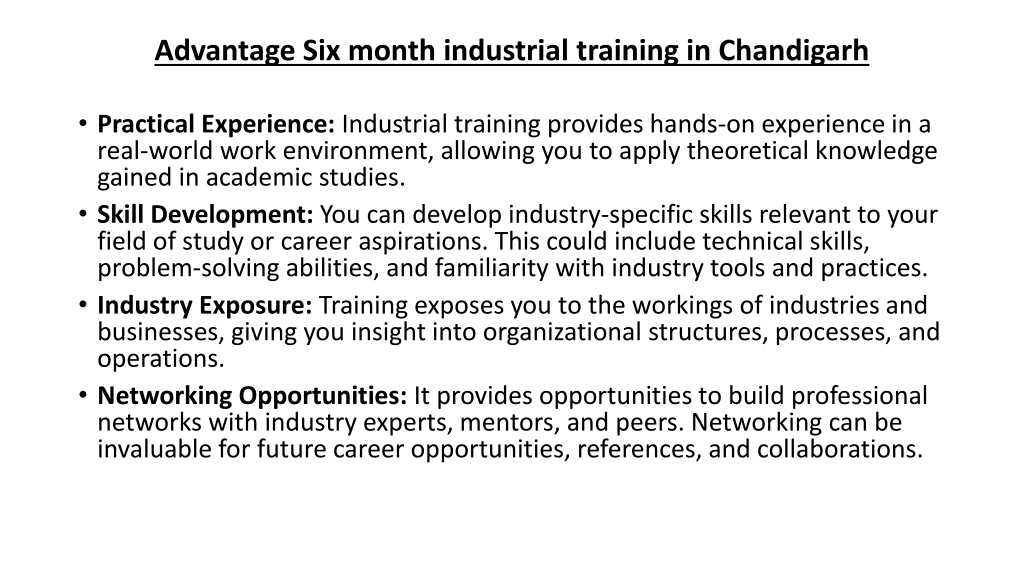 Advantage Six month industrial training in Chandigarh

• Practical Experience: Industrial training provides hands-on experience in a real-world work environment, allowing you to apply theoretical knowledge gained in academic studies.

• Skill Development: You can develop industry-specific skills relevant to your field of study or career aspirations. This could include technical skills, problem-solving abilities, and familiarity with industry tools and practices.

• Industry Exposure: Training exposes you to the workings of industries and businesses, giving you insight into organizational structures, processes, and operations.

• Networking Opportunities: It provides opportunities to build professional networks with industry experts, mentors, and peers. Networking can be invaluable for future career opportunities, references, and collaborations.